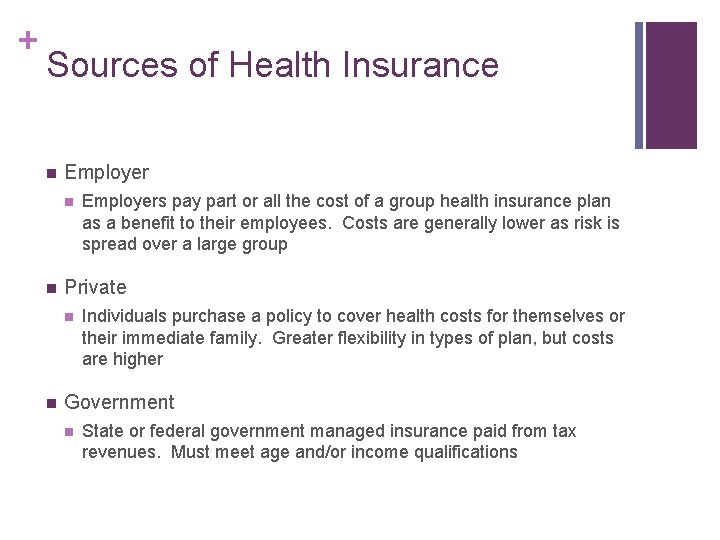 +
Sources of Health Insurance

Employer

Employers pay part or all the cost of a group health insurance plan as a benefit to their employees. Costs are generally lower as risk is spread over a large group

Private

Individuals purchase a policy to cover health costs for themselves or their immediate family. Greater flexibility in types of plan, but costs are higher

Government

State or federal government managed insurance paid from tax revenues. Must meet age and/or income qualifications